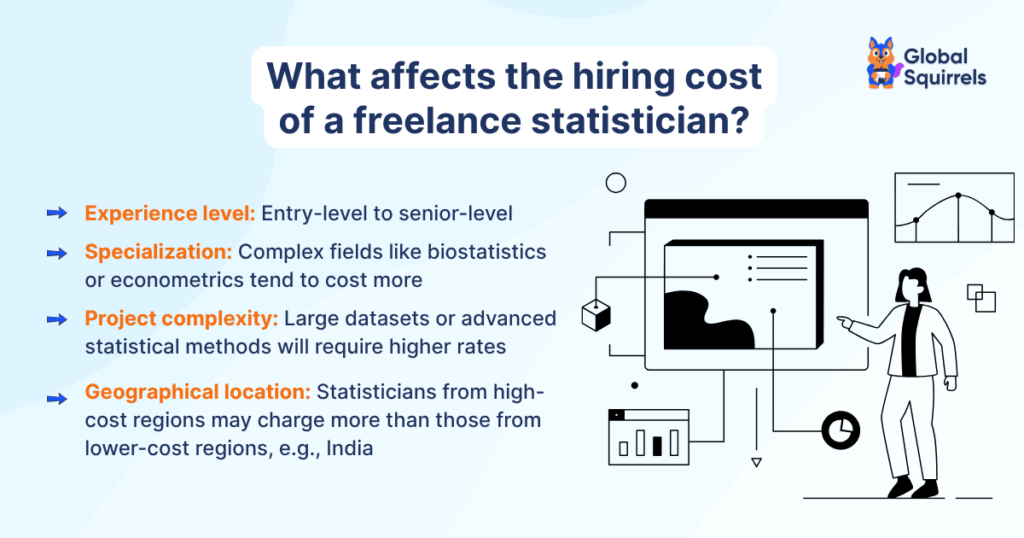 Global Squirrels

What affects the hiring cost of a freelance statistician?

Experience level: Entry-level to senior-level

Specialization: Complex fields like biostatistics or econometrics tend to cost more

Project complexity: Large datasets or advanced statistical methods will require higher rates

Geographical location: Statisticians from high-cost regions may charge more than those from lower-cost regions, e.g., India